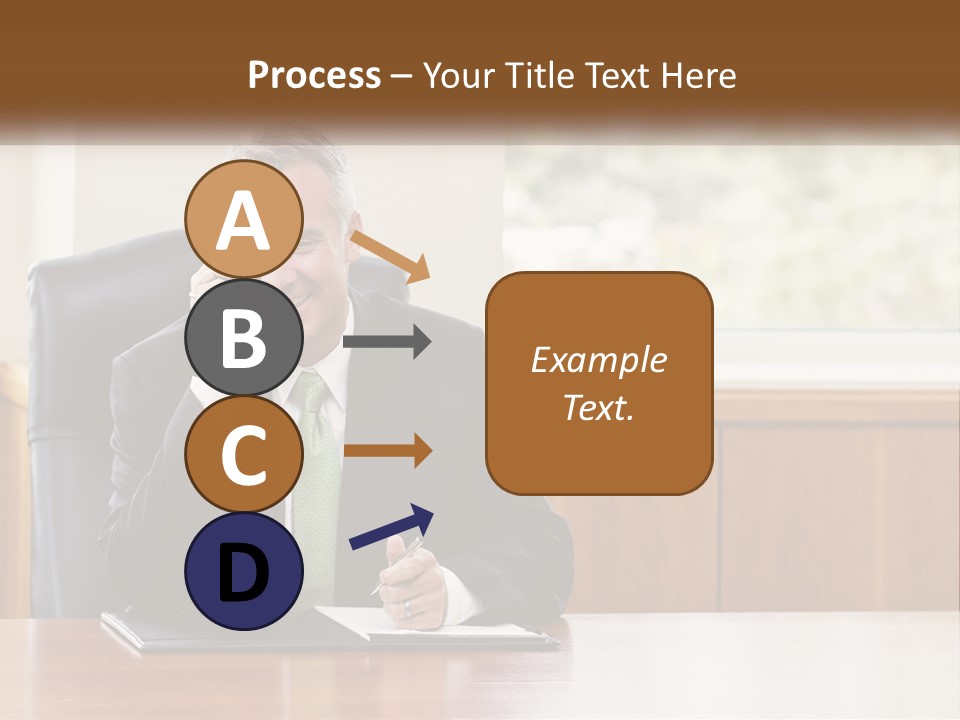 Process – Your Title Text Here

A

B

C

D

Example Text.